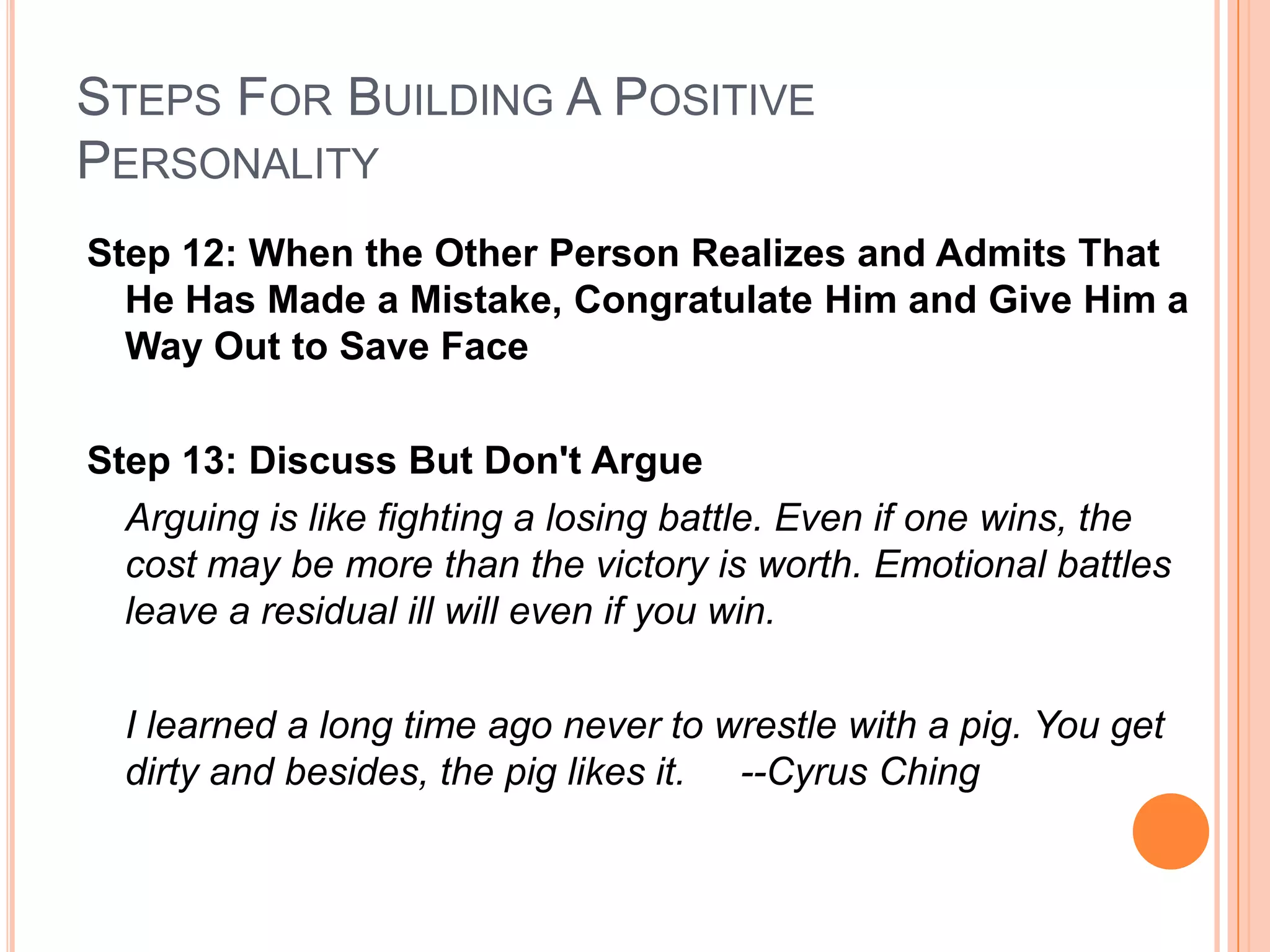 STEPS FOR BUILDING A POSITIVE PERSONALITY

Step 12: When the Other Person Realizes and Admits That He Has Made a Mistake, Congratulate Him and Give Him a Way Out to Save Face

Step 13: Discuss But Don't Argue

Arguing is like fighting a losing battle. Even if one wins, the cost may be more than the victory is worth. Emotional battles leave a residual ill will even if you win.

I learned a long time ago never to wrestle with a pig. You get dirty and besides, the pig likes it. --Cyrus Ching